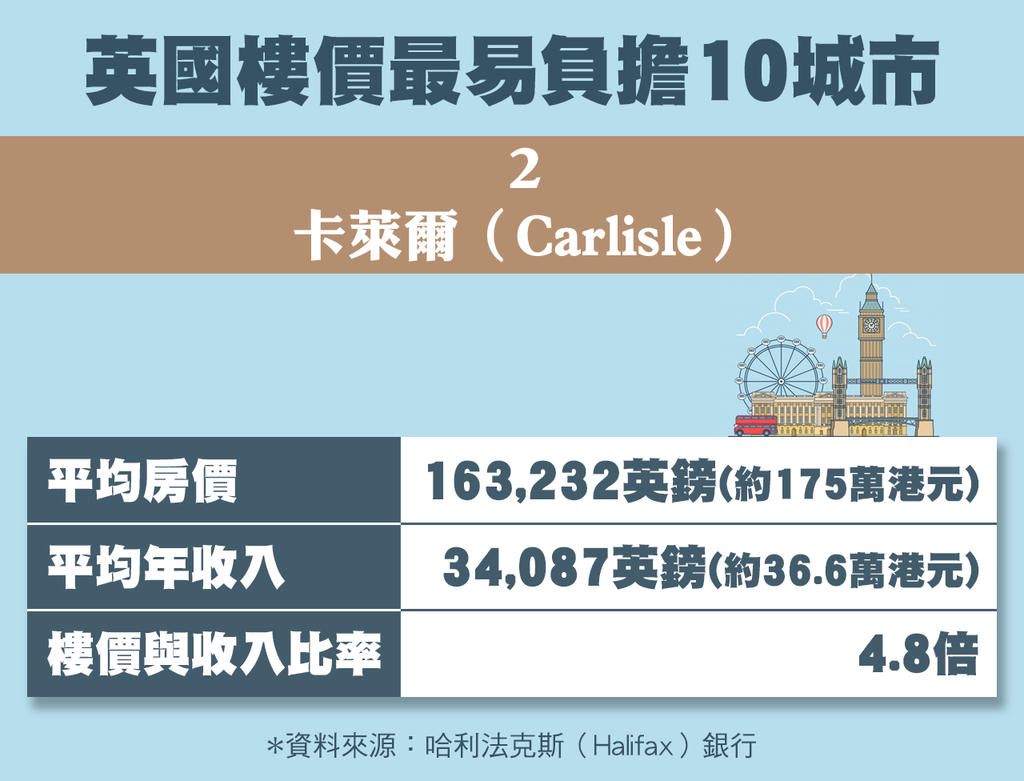 英國樓價最易負擔10城市

2
卡萊爾（Carlisle）

| 平均房價 | 163,232英鎊(約175萬港元) |
|---|---|
| 平均年收入 | 34,087英鎊(約36.6萬港元) |
| 樓價與收入比率 | 4.8倍 |

*資料來源：哈利法克斯（Halifax）銀行